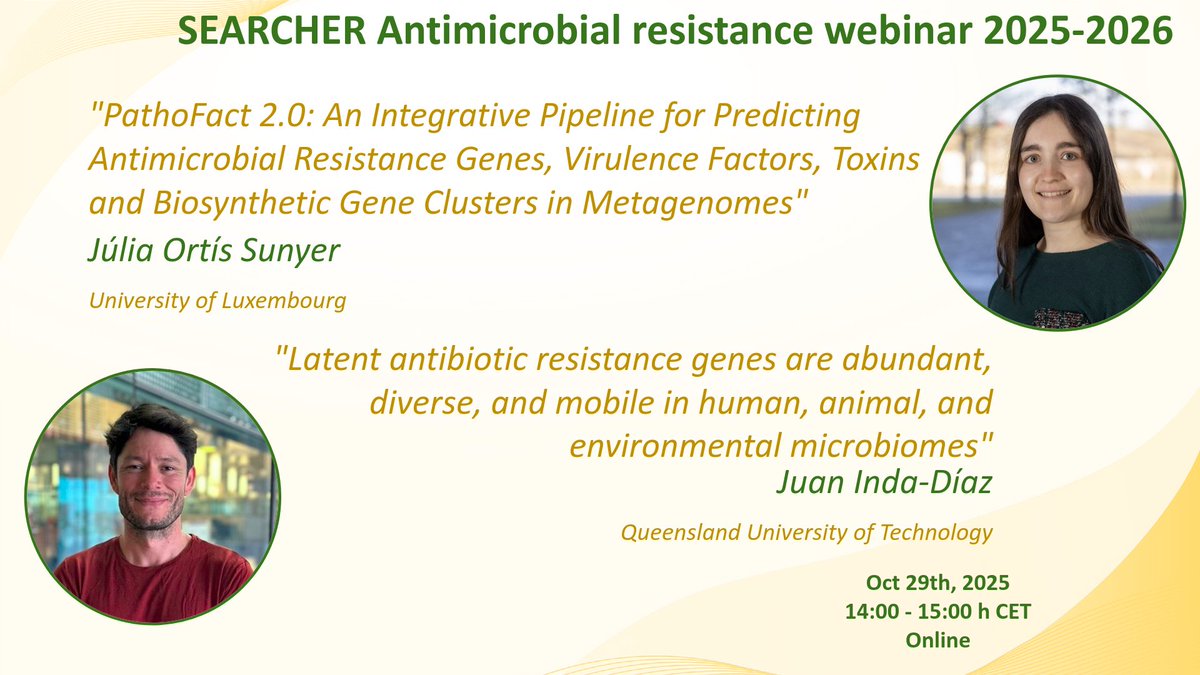 SEARCHER Antimicrobial resistance webinar 2025-2026

"PathoFact 2.0: An Integrative Pipeline for Predicting Antimicrobial Resistance Genes, Virulence Factors, Toxins and Biosynthetic Gene Clusters in Metagenomes"

Júlia Ortís Sunyer

University of Luxembourg

"Latent antibiotic resistance genes are abundant, diverse, and mobile in human, animal, and environmental microbiomes"

Juan Inda-Díaz

Queensland University of Technology

Oct 29th, 2025
14:00 - 15:00 h CET
Online